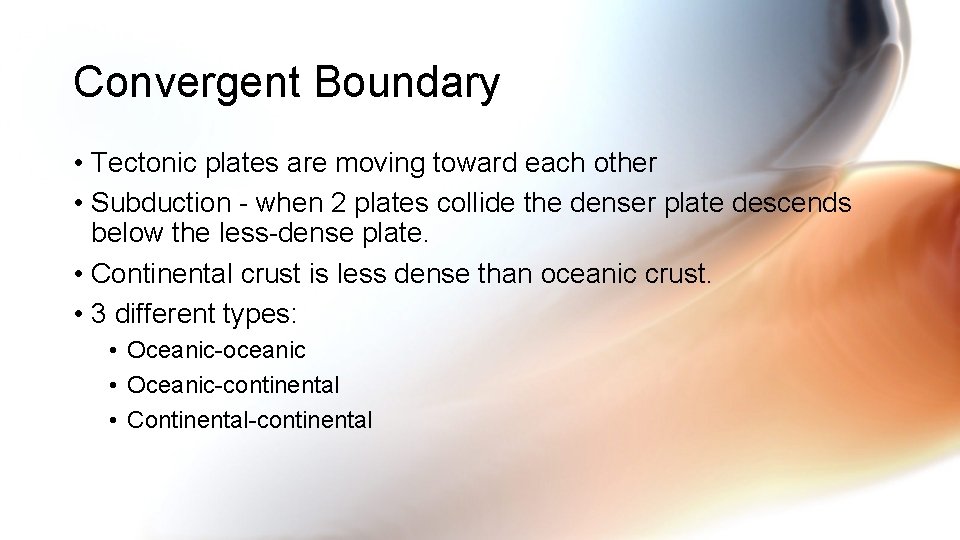 Convergent Boundary

• Tectonic plates are moving toward each other
• Subduction - when 2 plates collide the denser plate descends below the less-dense plate.
• Continental crust is less dense than oceanic crust.
• 3 different types:
  • Oceanic-oceanic
  • Oceanic-continental
  • Continental-continental